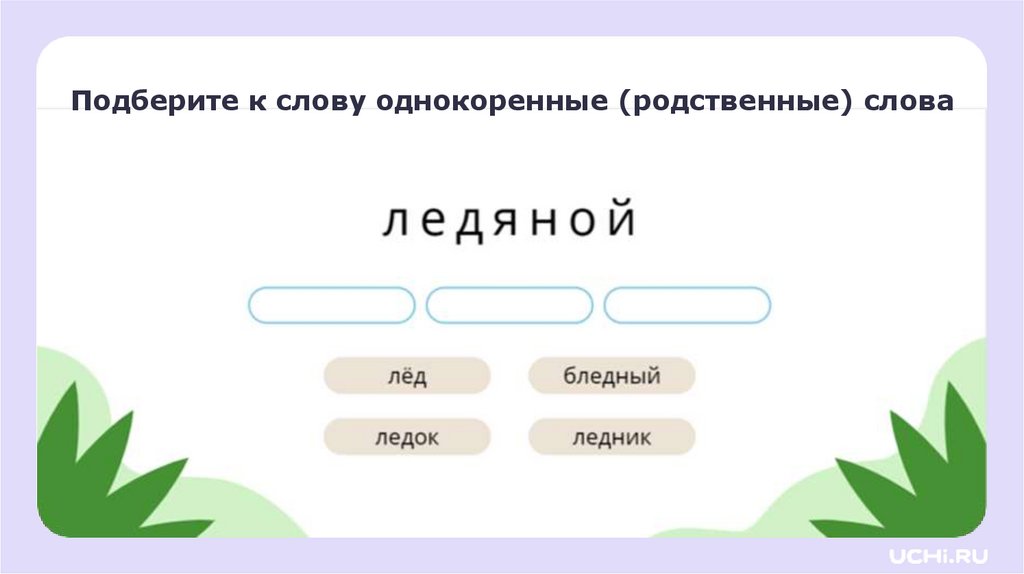 Подберите к слову однокоренные (родственные) слова

ледяной

лёд
бледный
ледок
ледник

UCHi.RU